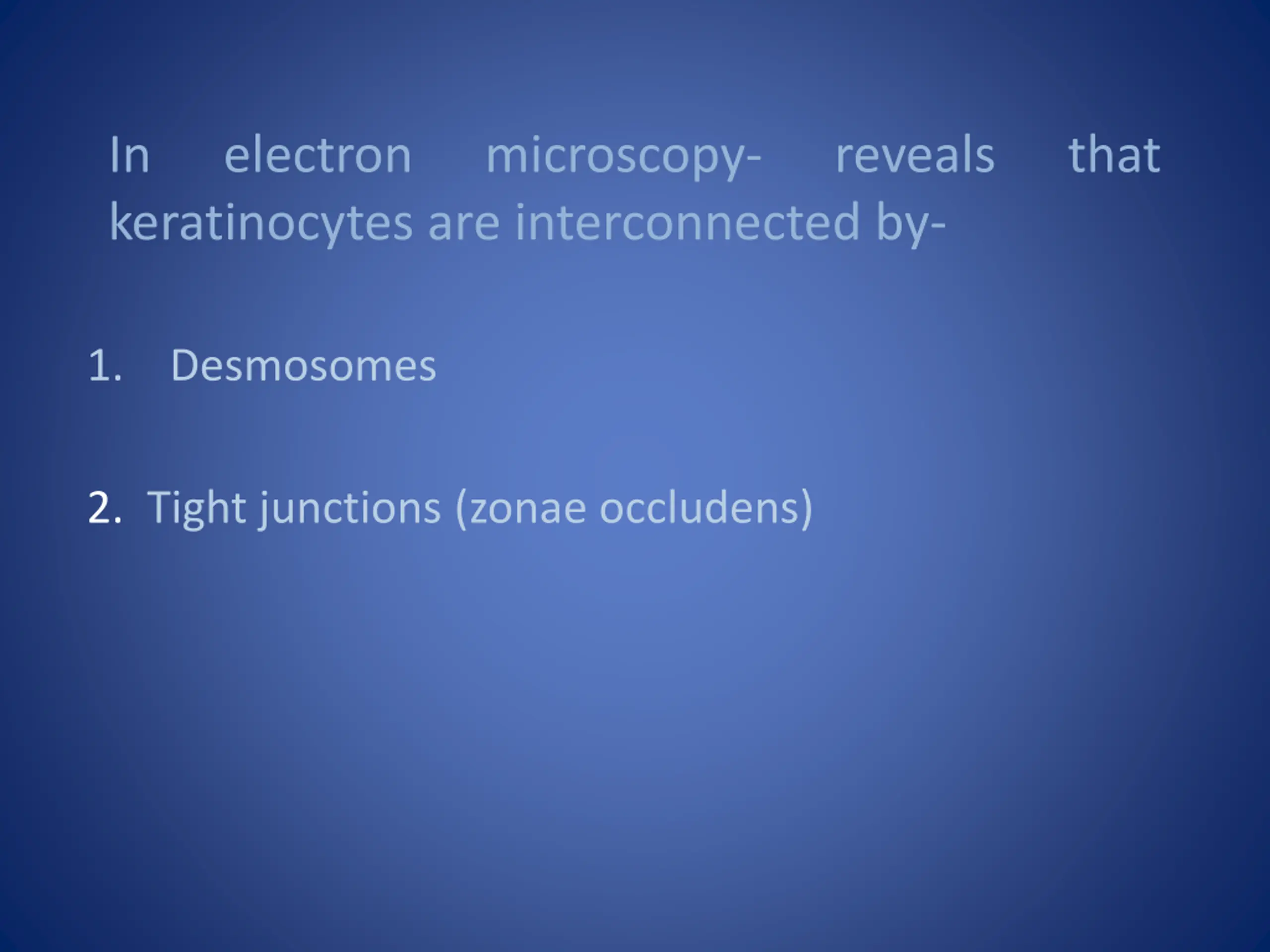 In electron microscopy- reveals that keratinocytes are interconnected by-

1. Desmosomes

2. Tight junctions (zonae occludens)